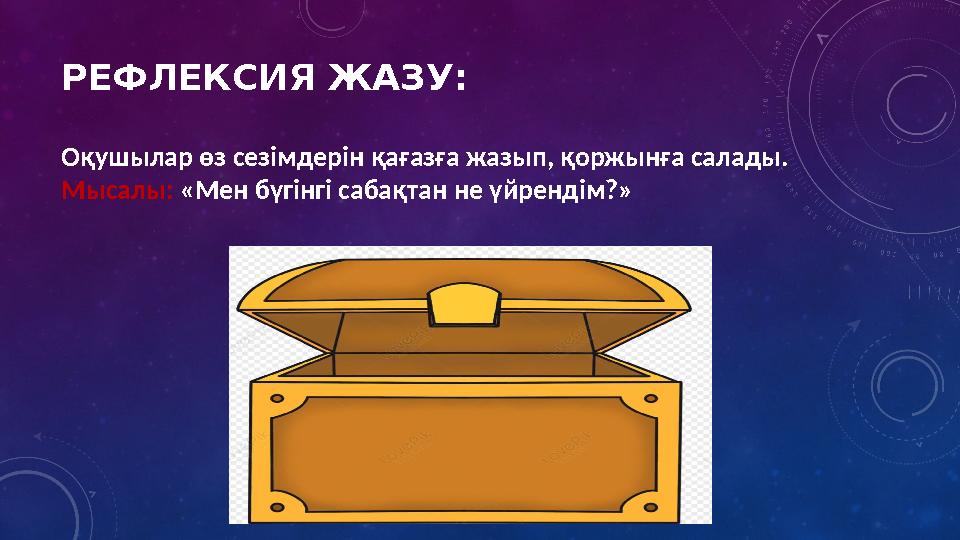 РЕФЛЕКСИЯ ЖАЗУ:

Оқушылар өз сезімдерін қағазға жазып, қоржынға салады.
Мысалы: «Мен бүгінгі сабақтан не үйрендім?»